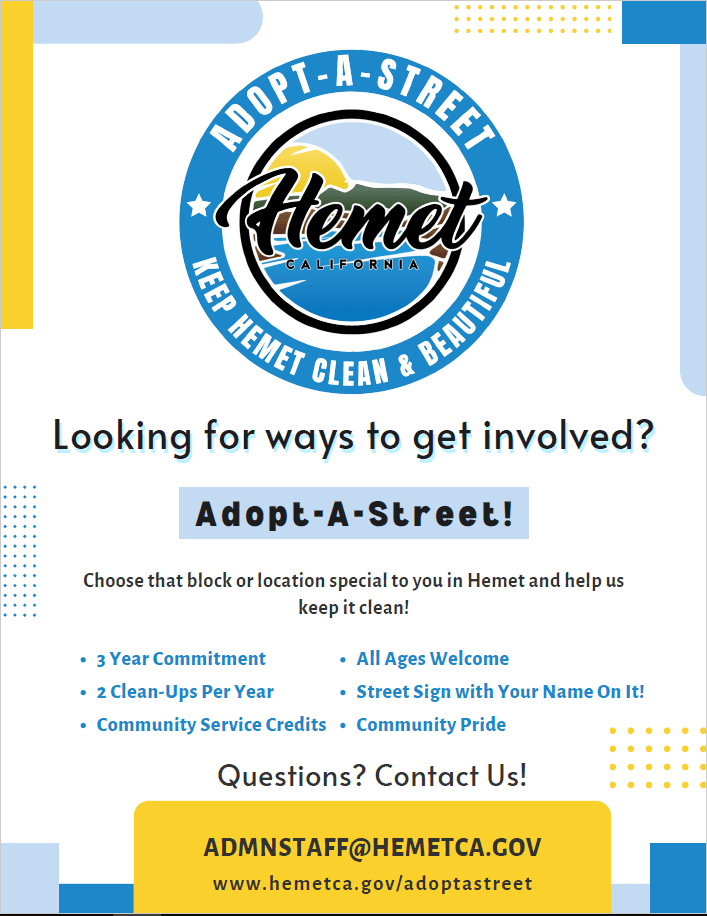 ADOPT-A-STREET
Hemet
CALIFORNIA
KEEP HEMET CLEAN & BEAUTIFUL

Looking for ways to get involved?

Adopt-A-Street!

Choose that block or location special to you in Hemet and help us keep it clean!

• 3 Year Commitment
• 2 Clean-Ups Per Year
• Community Service Credits

• All Ages Welcome
• Street Sign with Your Name On It!
• Community Pride

Questions? Contact Us!

ADMNSTAFF@HEMETCA.GOV
www.hemetca.gov/adoptastreet